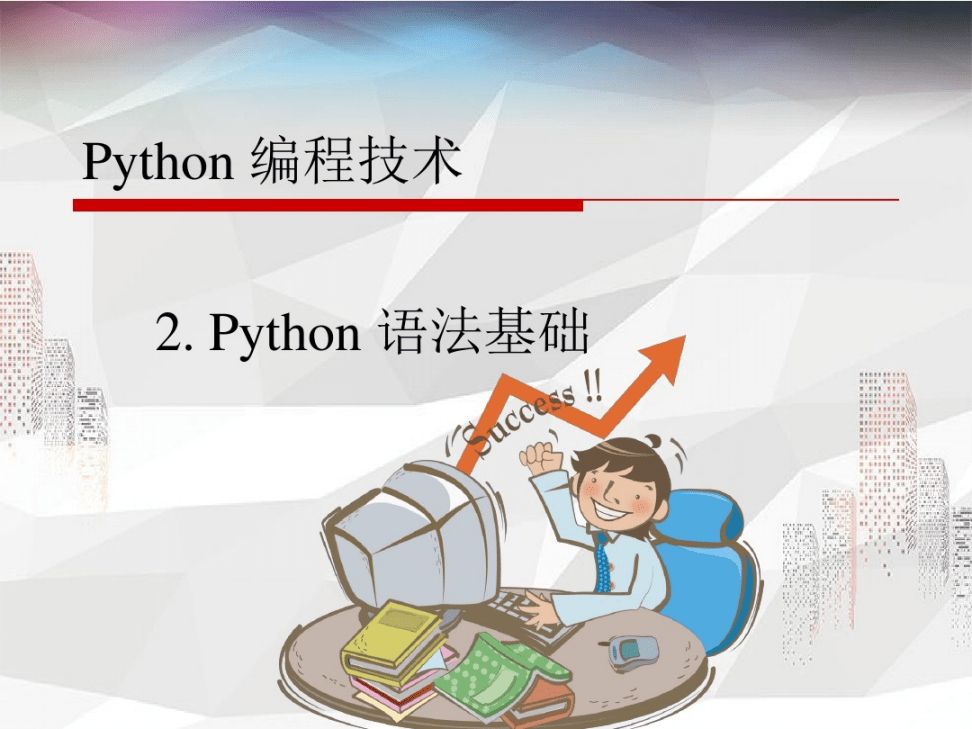 Python 编程技术

2. Python 语法基础

Success !!